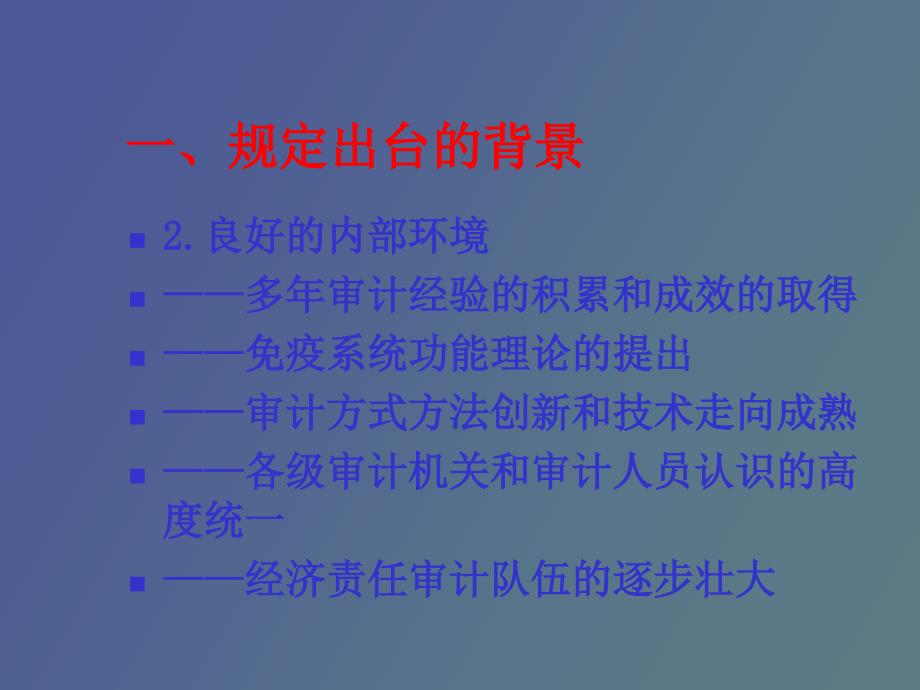 一、规定出台的背景

- 2.良好的内部环境
- ——多年审计经验的积累和成效的取得
- ——免疫系统功能理论的提出
- ——审计方式方法创新和技术走向成熟
- ——各级审计机关和审计人员认识的高度统一
- ——经济责任审计队伍的逐步壮大